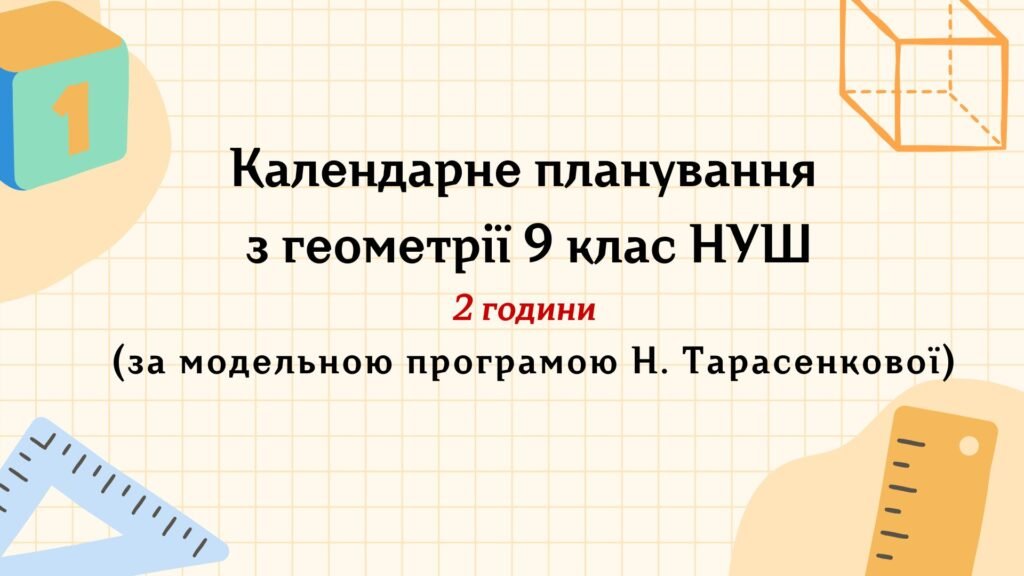 1

Календарне планування з геометрії 9 клас НУШ

2 години

(за модельною програмою Н. Тарасенкової)